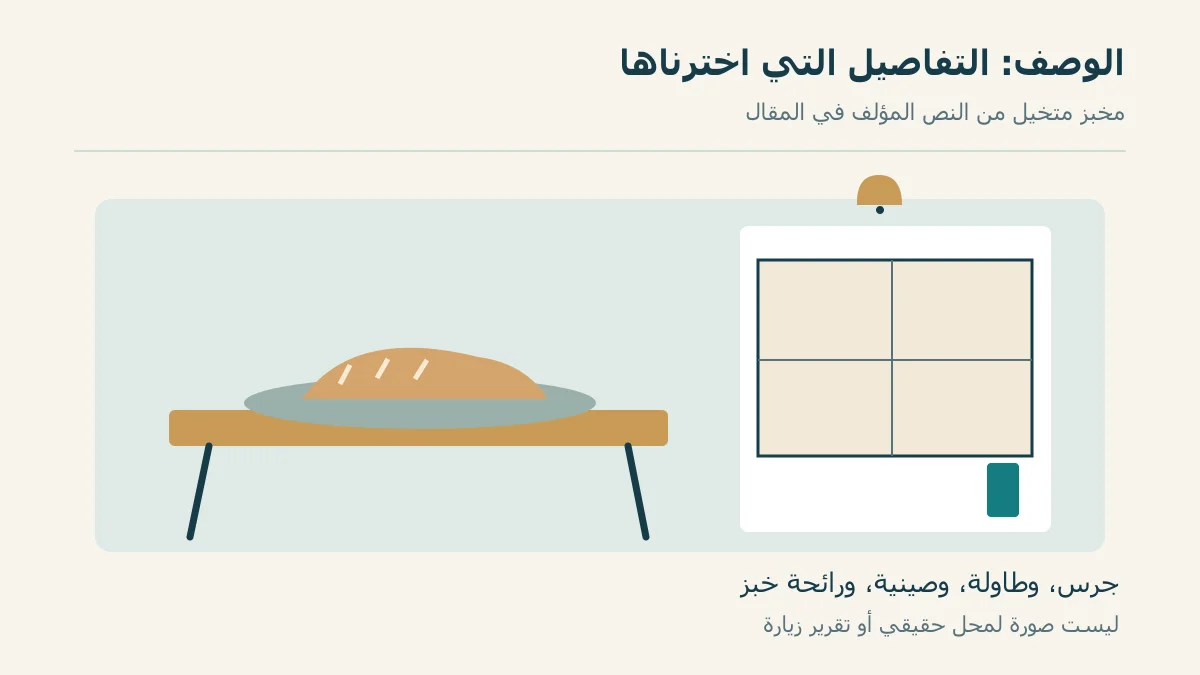 الوصف: التفاصيل التي اخترناها

مخبز متخيل من النص المؤلف في المقال

جرس، وطاولة، وصينية، ورائحة خبز

ليست صورة لمحل حقيقي أو تقرير زيارة